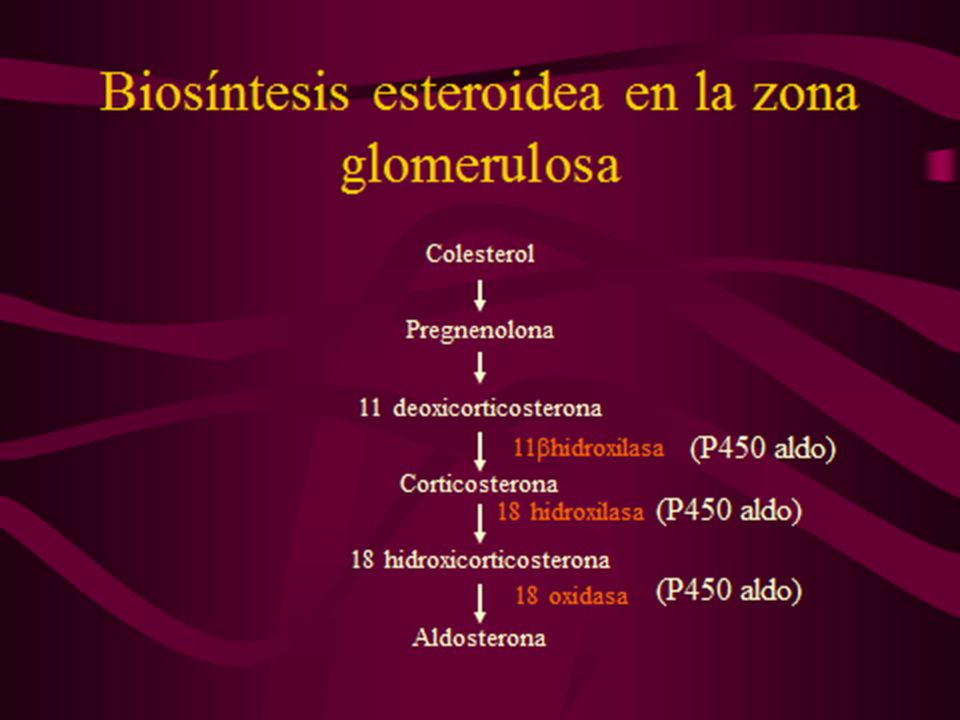 Biosíntesis esteroidea en la zona glomerulosa

Colesterol

Pregnenolona

11 deoxicorticosterona

11βhidroxilasa (P450 aldo)

Corticosterona

18 hidroxilasa (P450 aldo)

18 hidroxicorticosterona

18 oxidasa (P450 aldo)

Aldosterona